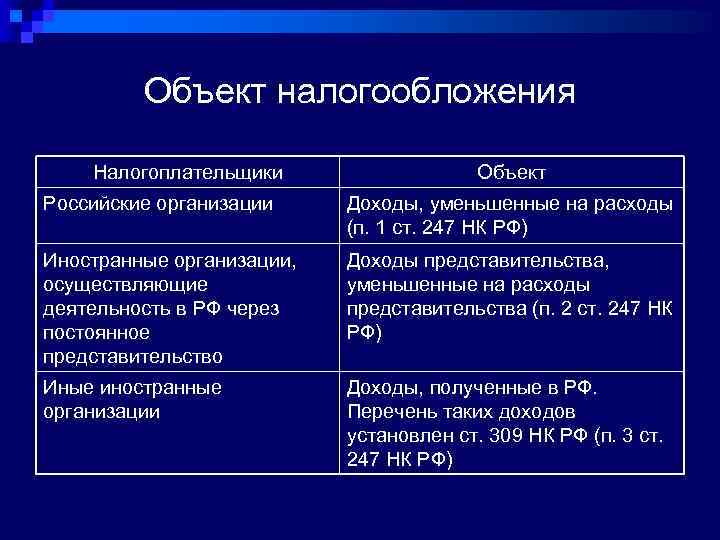 Объект налогообложения

| Налогоплательщики | Объект |
|---|---|
| Российские организации | Доходы, уменьшенные на расходы (п. 1 ст. 247 НК РФ) |
| Иностранные организации, осуществляющие деятельность в РФ через постоянное представительство | Доходы представительства, уменьшенные на расходы представительства (п. 2 ст. 247 НК РФ) |
| Иные иностранные организации | Доходы, полученные в РФ. Перечень таких доходов установлен ст. 309 НК РФ (п. 3 ст. 247 НК РФ) |